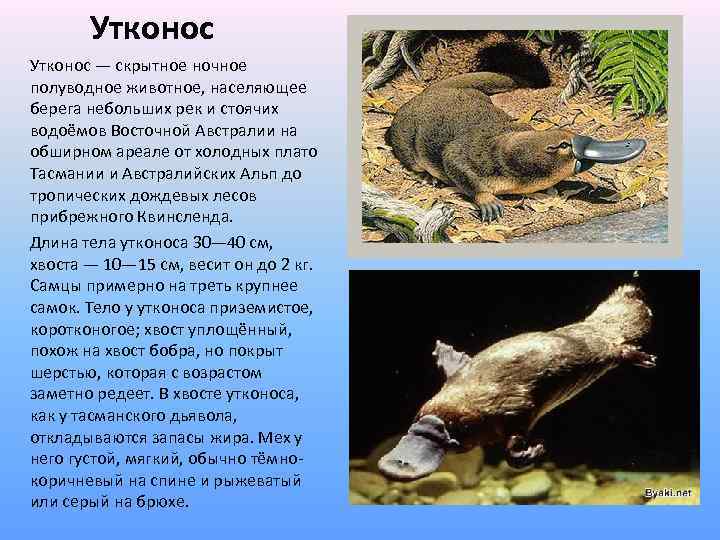 Утконос

Утконос — скрытное ночное полуводное животное, населяющее берега небольших рек и стоячих водоёмов Восточной Австралии на обширном ареале от холодных плато Тасмании и Австралийских Альп до тропических дождевых лесов прибрежного Квинсленда.

Длина тела утконоса 30—40 см, хвоста — 10—15 см, весит он до 2 кг. Самцы примерно на треть крупнее самок. Тело у утконоса приземистое, коротконогое; хвост уплощённый, похож на хвост бобра, но покрыт шерстью, которая с возрастом заметно редеет. В хвосте утконоса, как у тасманского дьявола, откладываются запасы жира. Мех у него густой, мягкий, обычно тёмно-коричневый на спине и рыжеватый или серый на брюхе.

Byaki.net